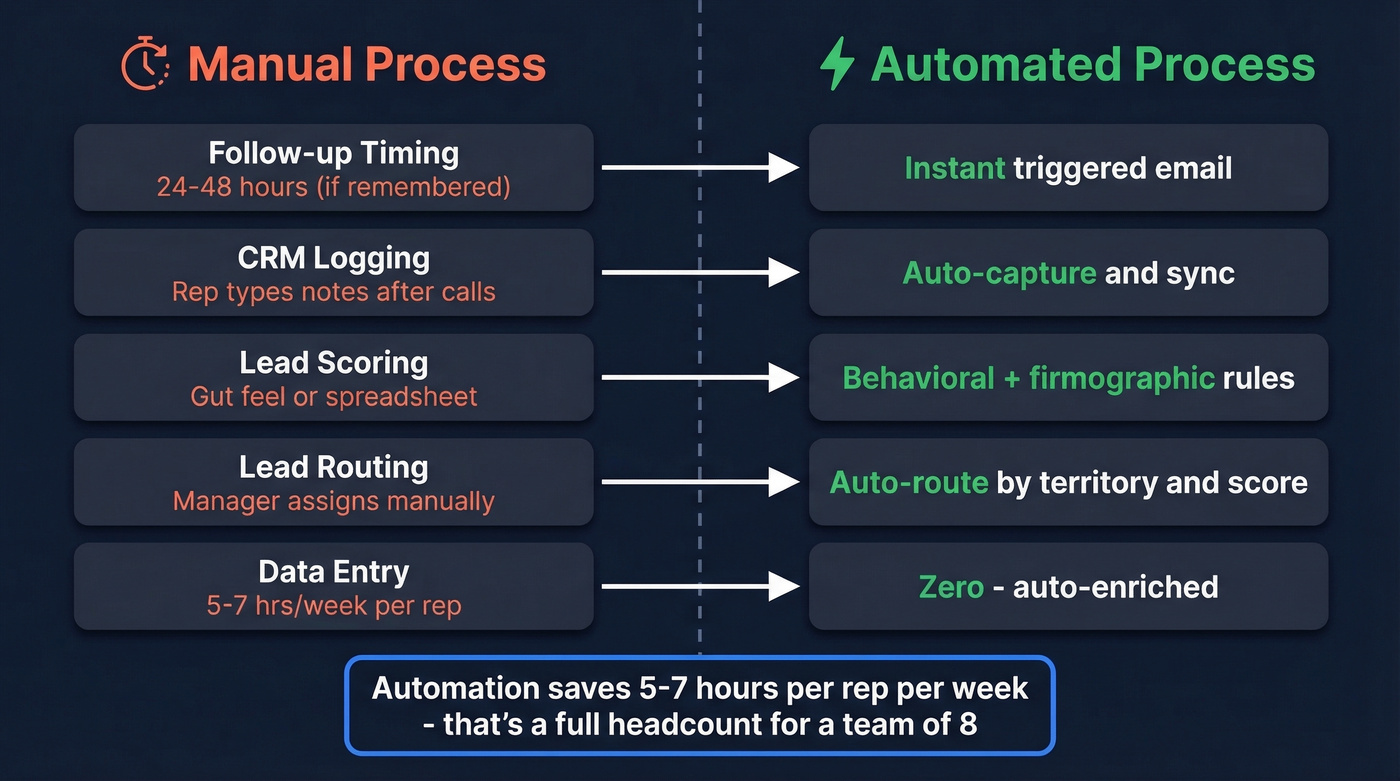 Manual Process

Follow-up Timing
24-48 hours (if remembered)

CRM Logging
Rep types notes after calls

Lead Scoring
Gut feel or spreadsheet

Lead Routing
Manager assigns manually

Data Entry
5-7 hrs/week per rep

Automated Process

Instant triggered email

Auto-capture and sync

Behavioral + firmographic rules

Auto-route by territory and score

Zero - auto-enriched

Automation saves 5-7 hours per rep per week - that's a full headcount for a team of 8